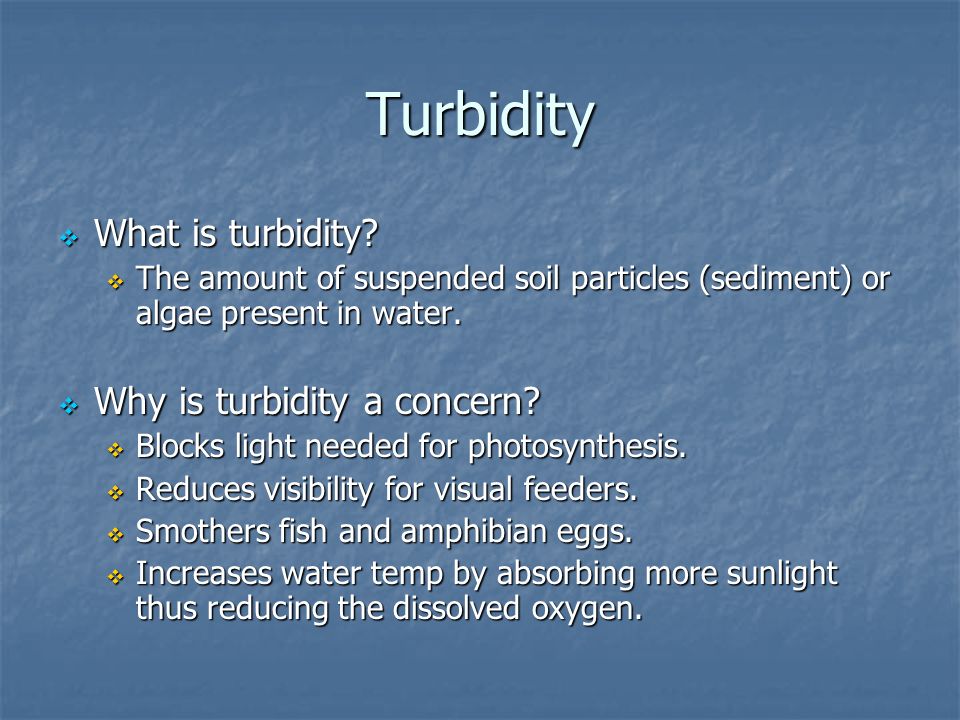 Turbidity

What is turbidity?
The amount of suspended soil particles (sediment) or algae present in water.

Why is turbidity a concern?
Blocks light needed for photosynthesis.
Reduces visibility for visual feeders.
Smothers fish and amphibian eggs.
Increases water temp by absorbing more sunlight thus reducing the dissolved oxygen.